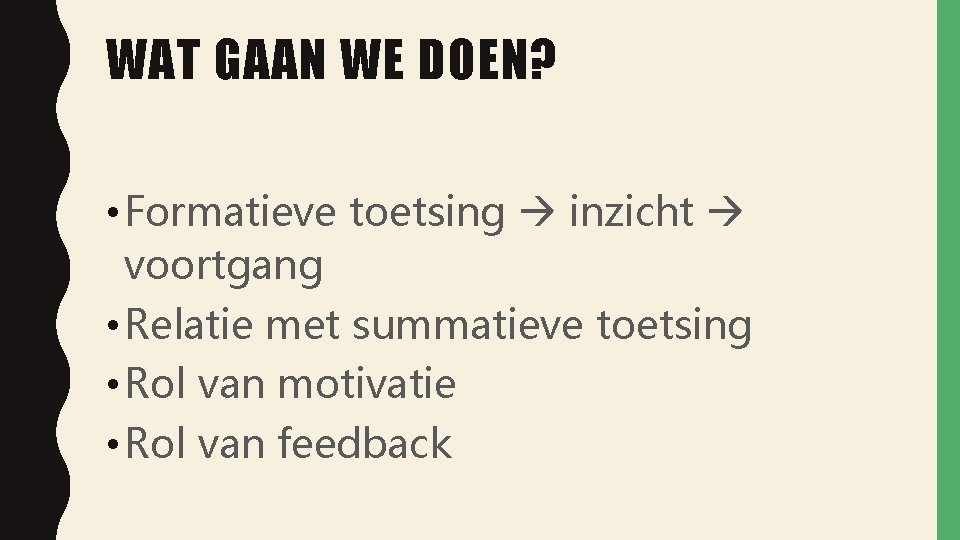 WAT GAAN WE DOEN?

• Formatieve toetsing → inzicht → voortgang
• Relatie met summatieve toetsing
• Rol van motivatie
• Rol van feedback